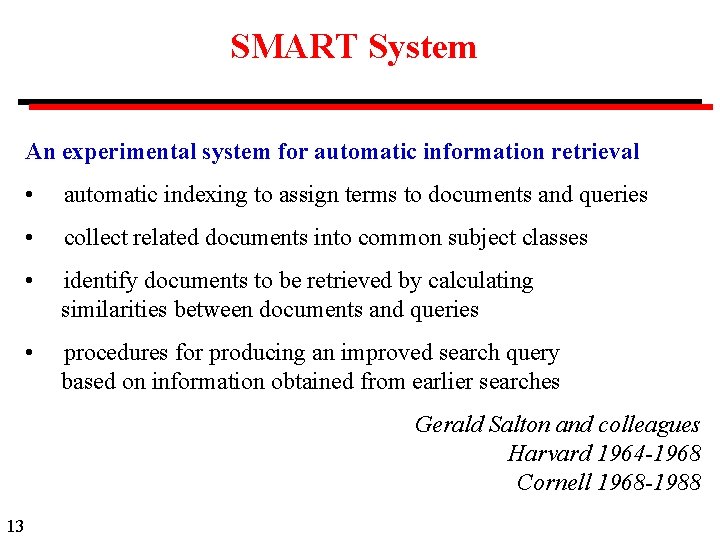 SMART System

An experimental system for automatic information retrieval

• automatic indexing to assign terms to documents and queries

• collect related documents into common subject classes

• identify documents to be retrieved by calculating similarities between documents and queries

• procedures for producing an improved search query based on information obtained from earlier searches

Gerald Salton and colleagues
Harvard 1964-1968
Cornell 1968-1988

13